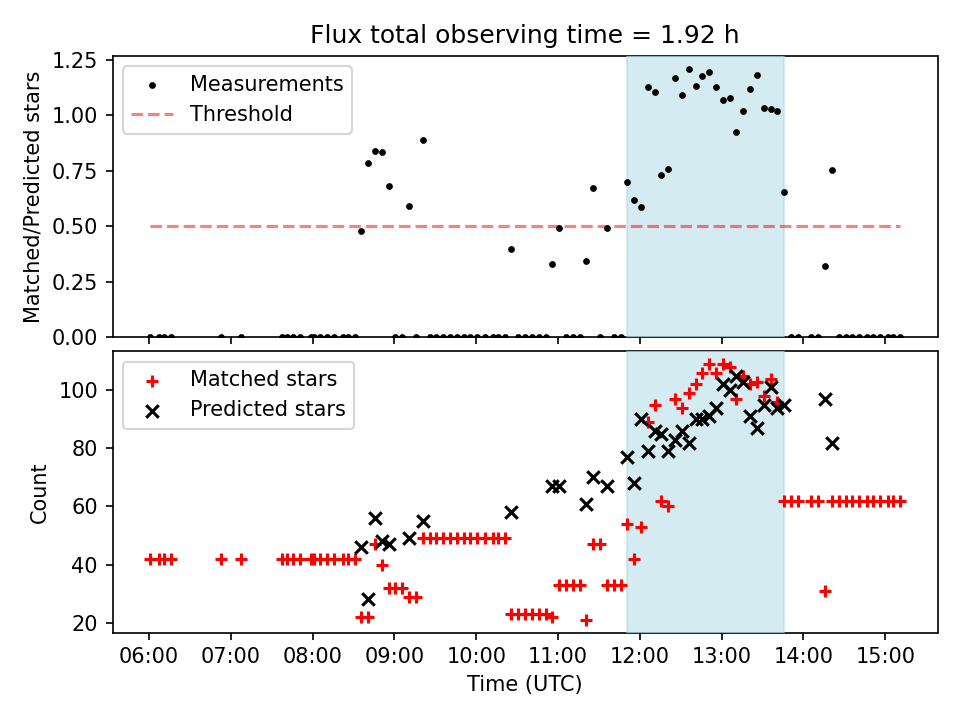 Flux total observing time = 1.92 h

Measurements
Threshold

Matched/Predicted stars

1.25
1.00
0.75
0.50
0.25
0.00

Matched stars
Predicted stars

Count

100
80
60
40
20

06:00 07:00 08:00 09:00 10:00 11:00 12:00 13:00 14:00 15:00
Time (UTC)